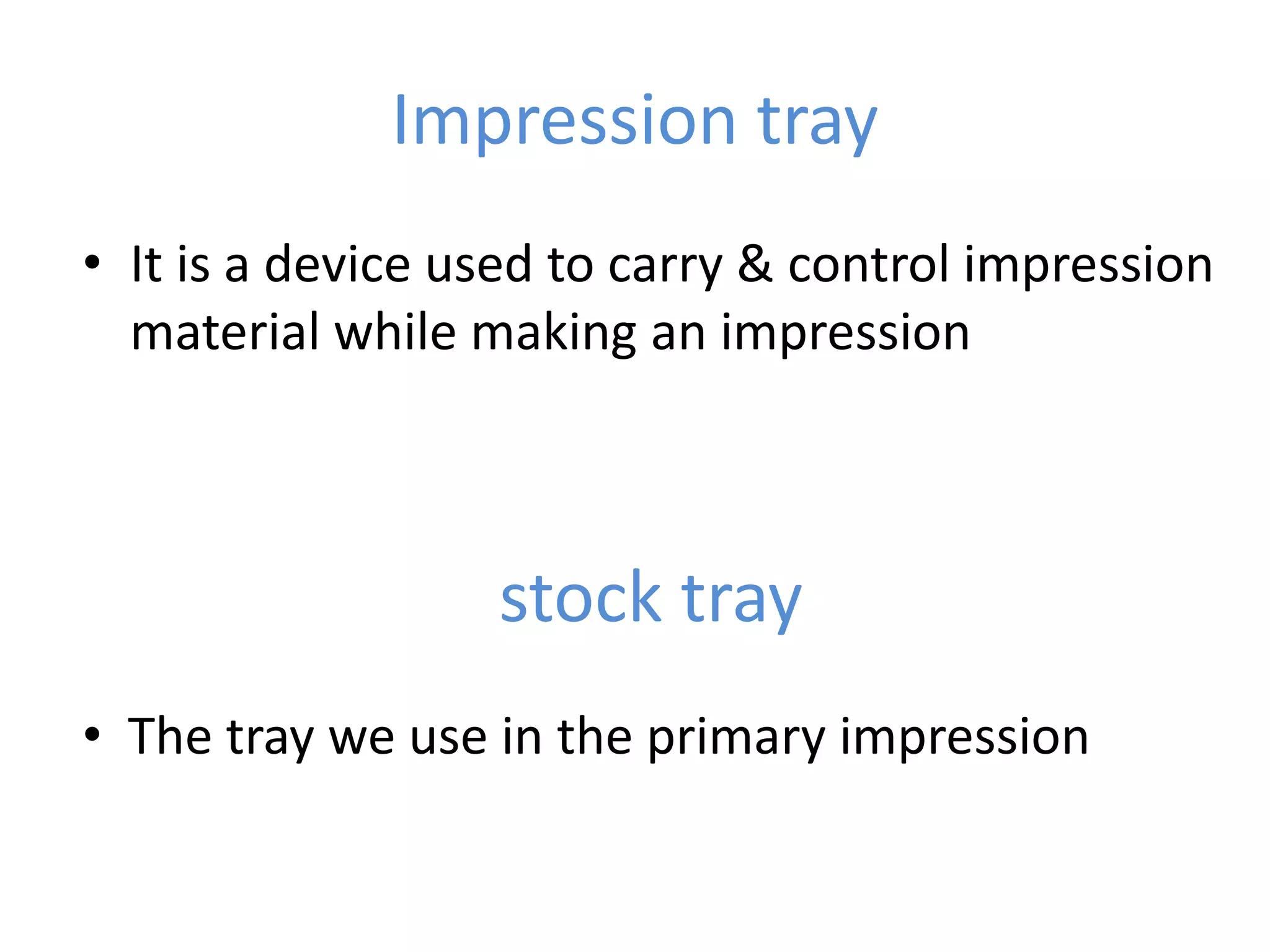 Impression tray

• It is a device used to carry & control impression material while making an impression

stock tray

• The tray we use in the primary impression